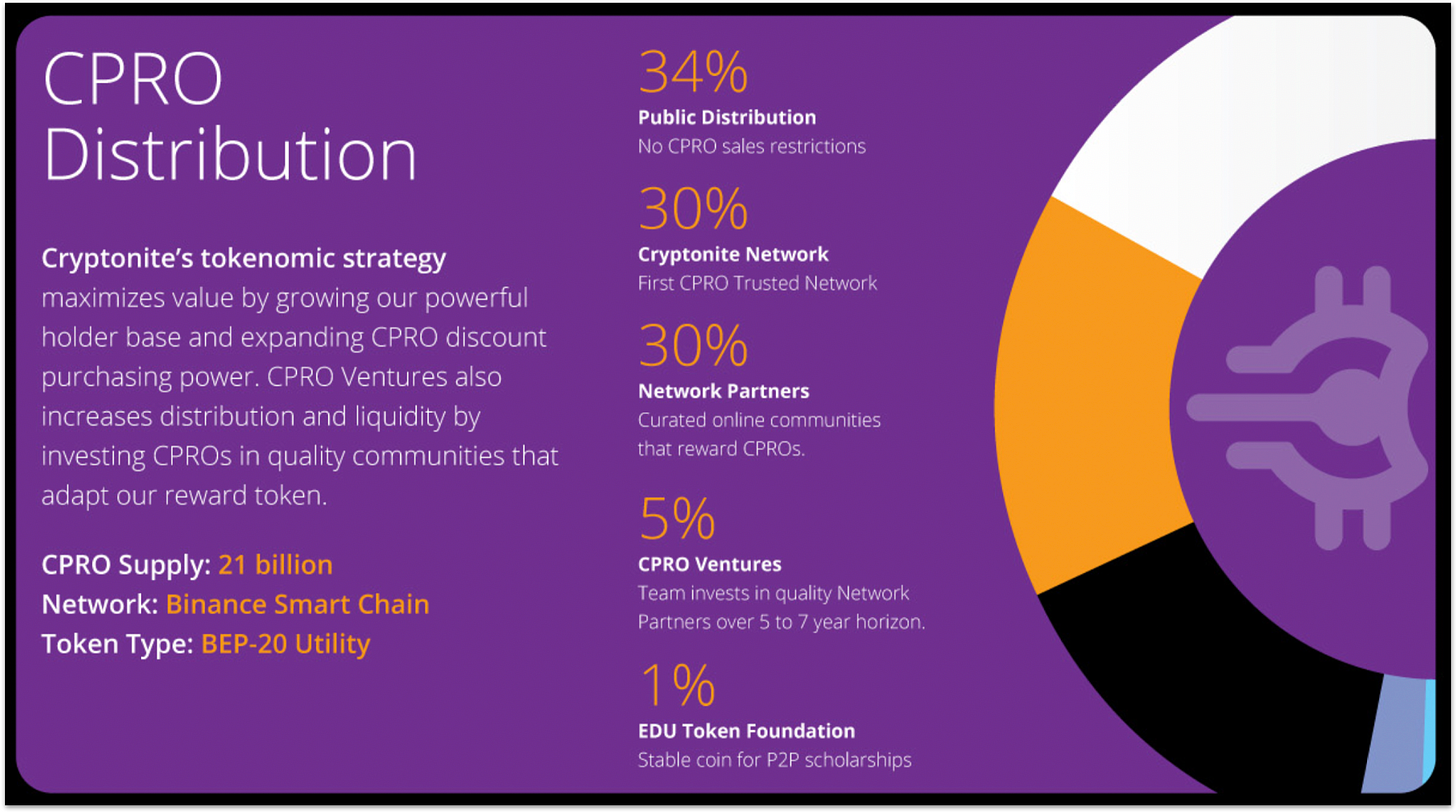 CPRO Distribution

Cryptonite's tokenomic strategy maximizes value by growing our powerful holder base and expanding CPRO discount purchasing power. CPRO Ventures also increases distribution and liquidity by investing CPROs in quality communities that adapt our reward token.

CPRO Supply: 21 billion
Network: Binance Smart Chain
Token Type: BEP-20 Utility

34%
Public Distribution
No CPRO sales restrictions

30%
Cryptonite Network
First CPRO Trusted Network

30%
Network Partners
Curated online communities that reward CPROs.

5%
CPRO Ventures
Team invests in quality Network Partners over 5 to 7 year horizon.

1%
EDU Token Foundation
Stable coin for P2P scholarships